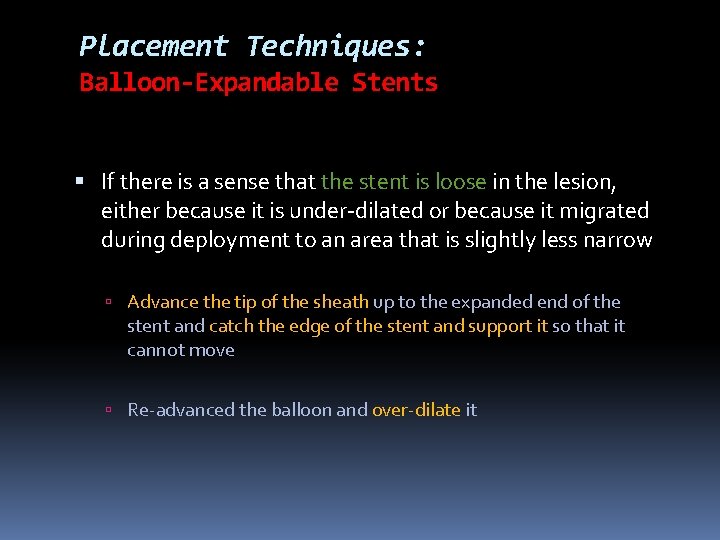 Placement Techniques:
Balloon-Expandable Stents

▪ If there is a sense that the stent is loose in the lesion, either because it is under-dilated or because it migrated during deployment to an area that is slightly less narrow

▫ Advance the tip of the sheath up to the expanded end of the stent and catch the edge of the stent and support it so that it cannot move

▫ Re-advanced the balloon and over-dilate it